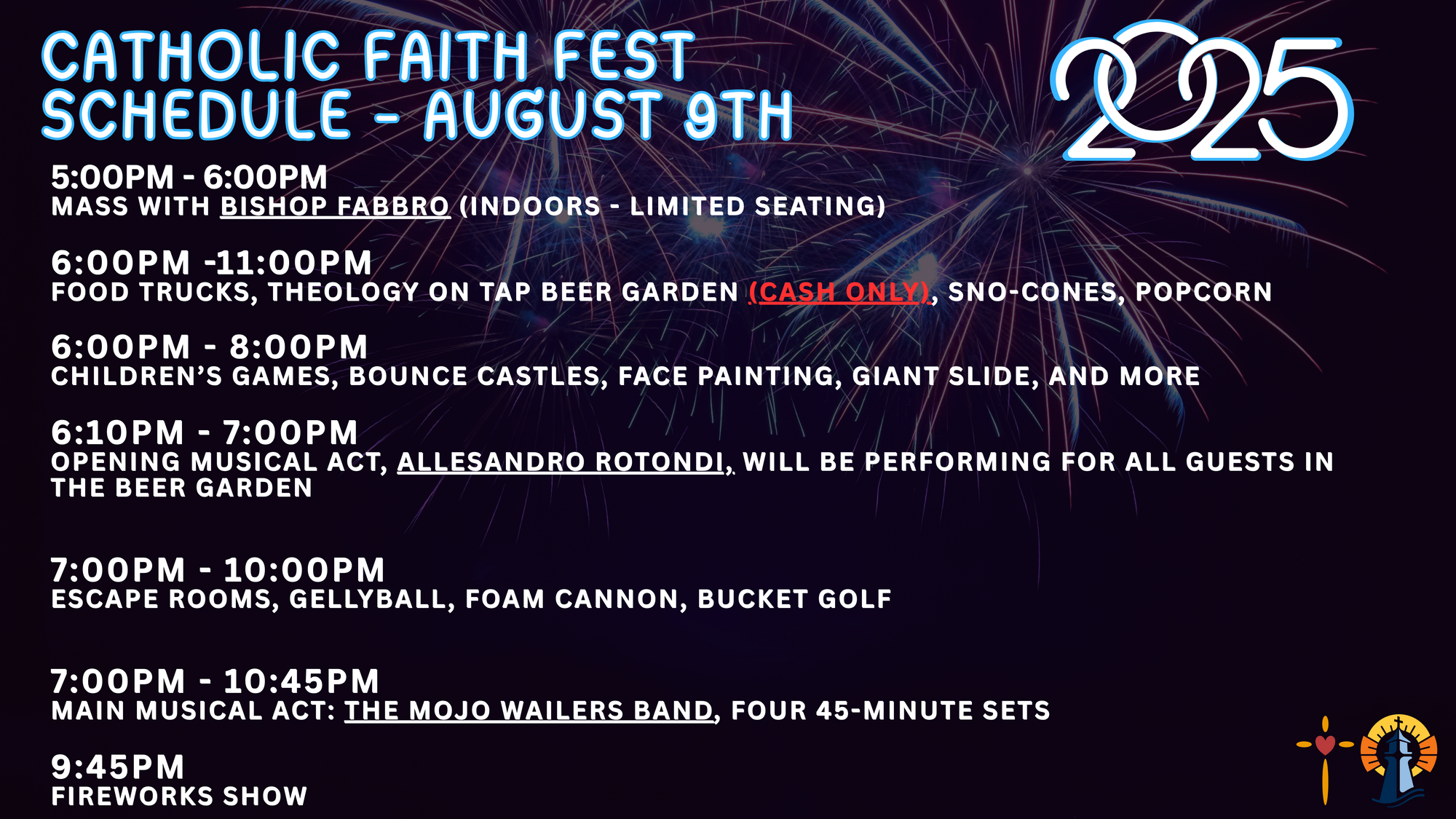 CATHOLIC FAITH FEST SCHEDULE - AUGUST 9TH

2025

5:00PM - 6:00PM
MASS WITH BISHOP FABBRO (INDOORS - LIMITED SEATING)

6:00PM -11:00PM
FOOD TRUCKS, THEOLOGY ON TAP BEER GARDEN (CASH ONLY), SNO-CONES, POPCORN

6:00PM - 8:00PM
CHILDREN'S GAMES, BOUNCE CASTLES, FACE PAINTING, GIANT SLIDE, AND MORE

6:10PM - 7:00PM
OPENING MUSICAL ACT, ALLESANDRO ROTONDI, WILL BE PERFORMING FOR ALL GUESTS IN THE BEER GARDEN

7:00PM - 10:00PM
ESCAPE ROOMS, GELLYBALL, FOAM CANNON, BUCKET GOLF

7:00PM - 10:45PM
MAIN MUSICAL ACT: THE MOJO WAILERS BAND, FOUR 45-MINUTE SETS

9:45PM
FIREWORKS SHOW